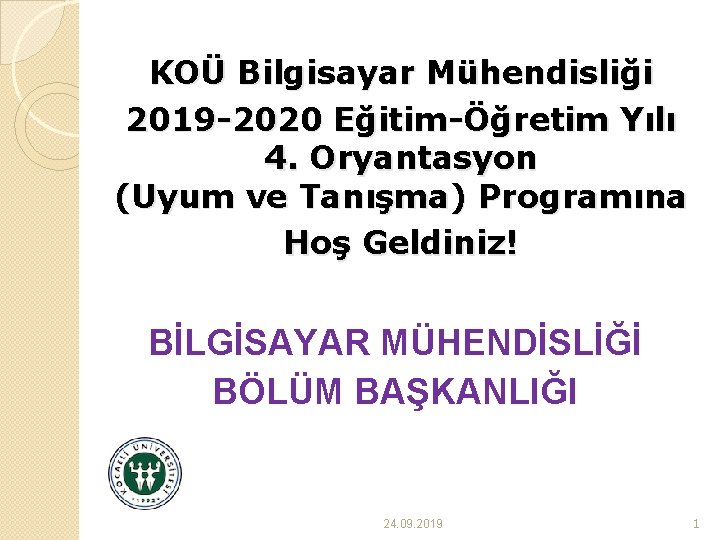 KOÜ Bilgisayar Mühendisliği
2019-2020 Eğitim-Öğretim Yılı
4. Oryantasyon
(Uyum ve Tanışma) Programına
Hoş Geldiniz!

BİLGİSAYAR MÜHENDİSLİĞİ
BÖLÜM BAŞKANLIĞI

KOCAELİ ÜNİVERSİTESİ
1992

24.09.2019

1